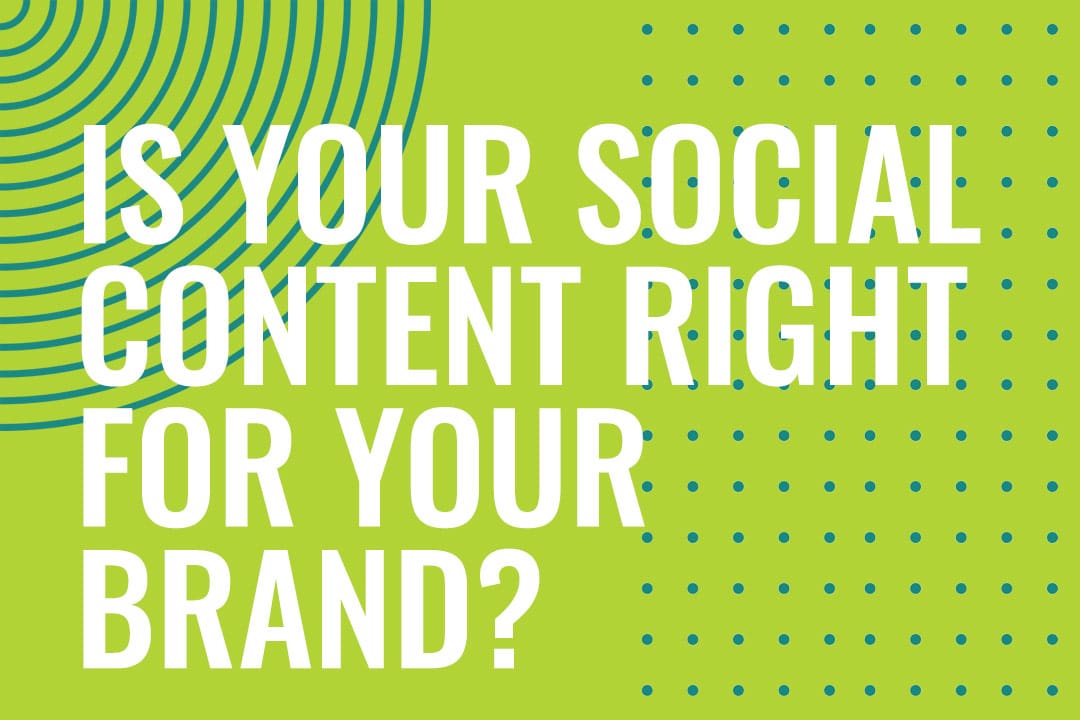 IS YOUR SOCIAL CONTENT RIGHT FOR YOUR BRAND?